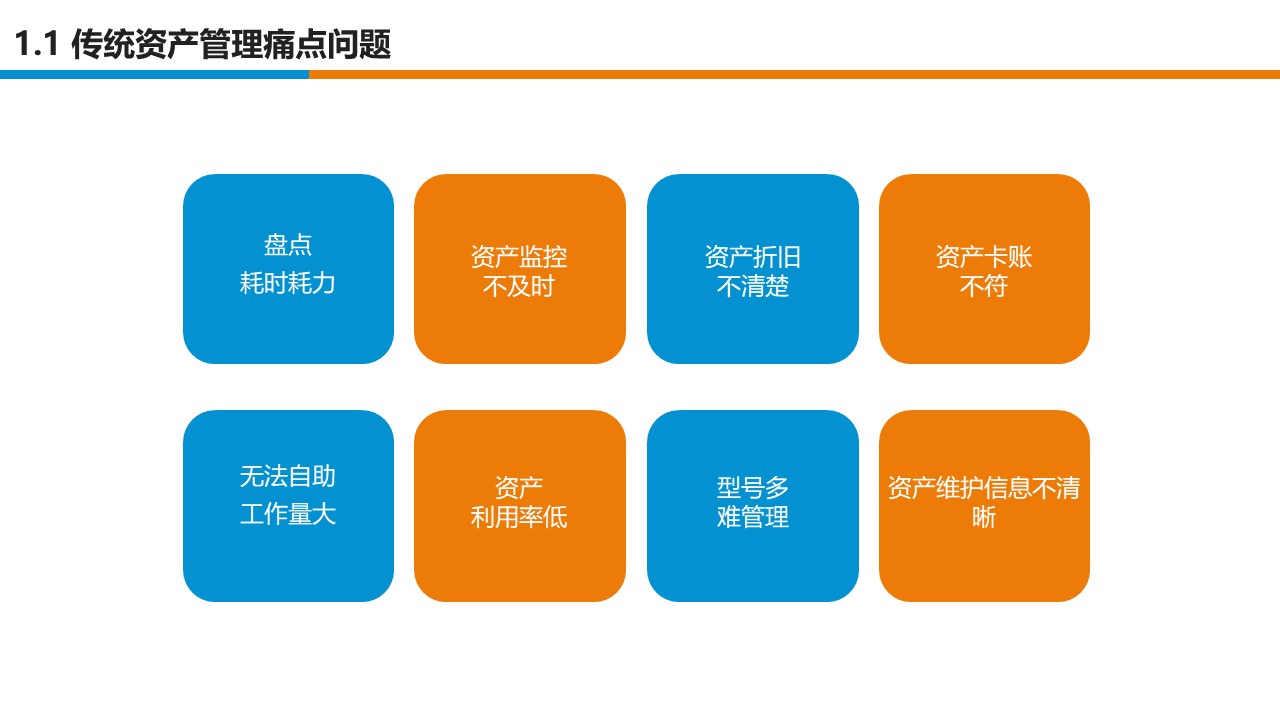 1.1 传统资产管理痛点问题

盘点
耗时耗力

资产监控
不及时

资产折旧
不清楚

资产卡账
不符

无法自助
工作量大

资产
利用率低

型号多
难管理

资产维护信息不清晰